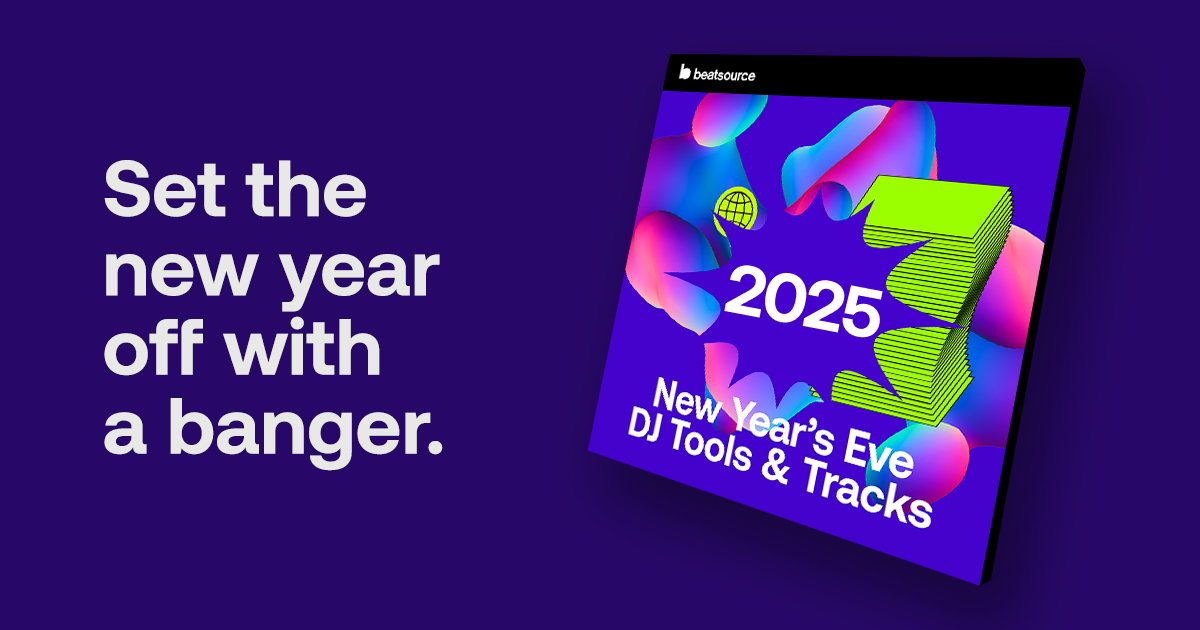 Set the new year off with a banger.

beatsource

2025

New Year's Eve DJ Tools & Tracks